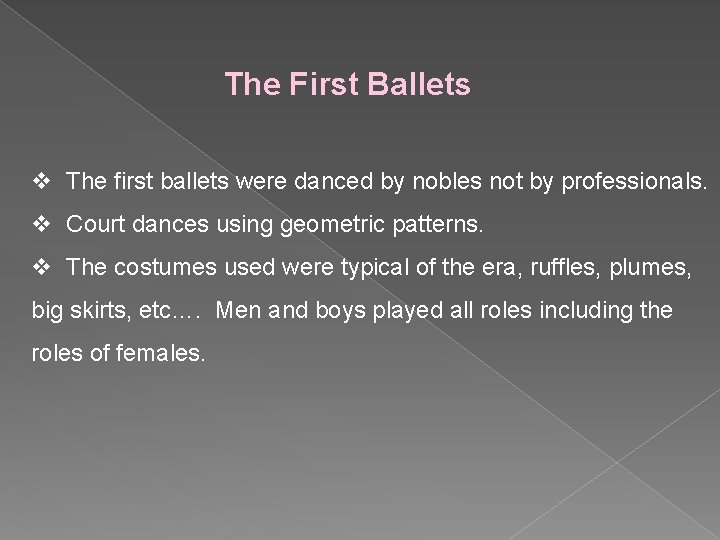 The First Ballets

❖ The first ballets were danced by nobles not by professionals.

❖ Court dances using geometric patterns.

❖ The costumes used were typical of the era, ruffles, plumes, big skirts, etc…. Men and boys played all roles including the roles of females.